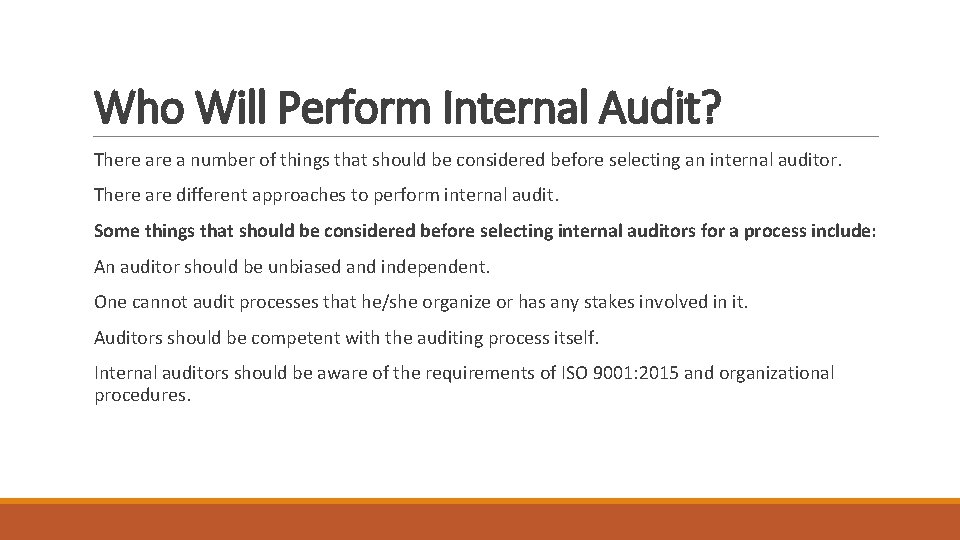 Who Will Perform Internal Audit?

There are a number of things that should be considered before selecting an internal auditor.

There are different approaches to perform internal audit.

Some things that should be considered before selecting internal auditors for a process include:

An auditor should be unbiased and independent.

One cannot audit processes that he/she organize or has any stakes involved in it.

Auditors should be competent with the auditing process itself.

Internal auditors should be aware of the requirements of ISO 9001:2015 and organizational procedures.